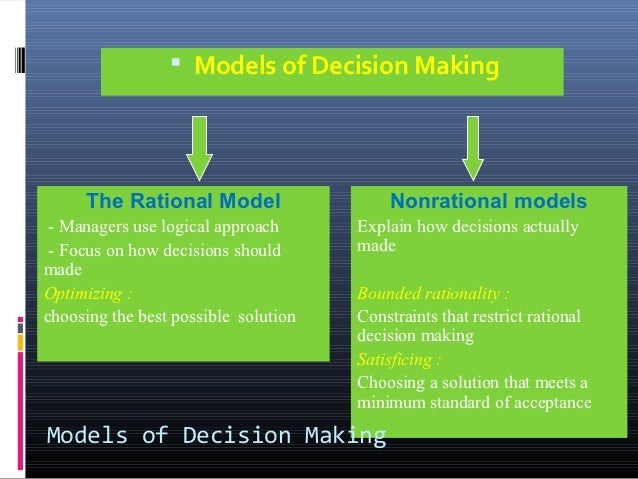 Models of Decision Making

The Rational Model

- Managers use logical approach

- Focus on how decisions should made

Optimizing :

choosing the best possible solution

Nonrational models

Explain how decisions actually made

Bounded rationality :

Constraints that restrict rational decision making

Satisficing :

Choosing a solution that meets a minimum standard of acceptance

Models of Decision Making